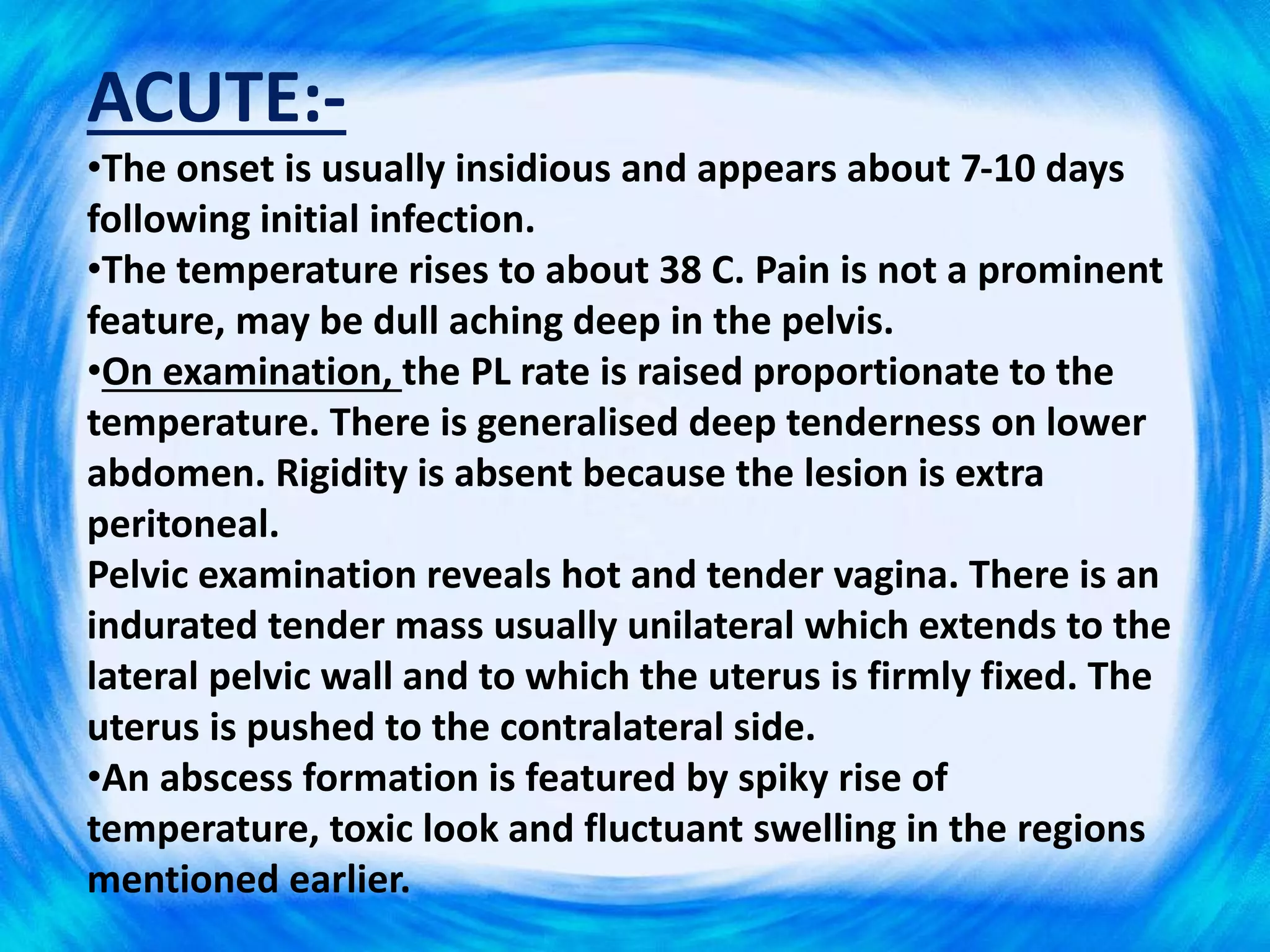 ACUTE:-

•The onset is usually insidious and appears about 7-10 days following initial infection.

•The temperature rises to about 38 C. Pain is not a prominent feature, may be dull aching deep in the pelvis.

•On examination, the PL rate is raised proportionate to the temperature. There is generalised deep tenderness on lower abdomen. Rigidity is absent because the lesion is extra peritoneal.

Pelvic examination reveals hot and tender vagina. There is an indurated tender mass usually unilateral which extends to the lateral pelvic wall and to which the uterus is firmly fixed. The uterus is pushed to the contralateral side.

•An abscess formation is featured by spiky rise of temperature, toxic look and fluctuant swelling in the regions mentioned earlier.